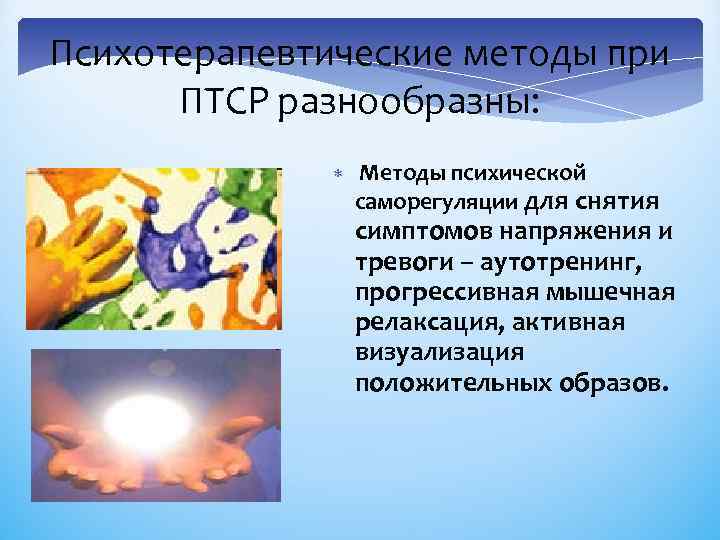 Психотерапевтические методы при ПТСР разнообразны:

* Методы психической саморегуляции для снятия симптомов напряжения и тревоги – аутотренинг, прогрессивная мышечная релаксация, активная визуализация положительных образов.